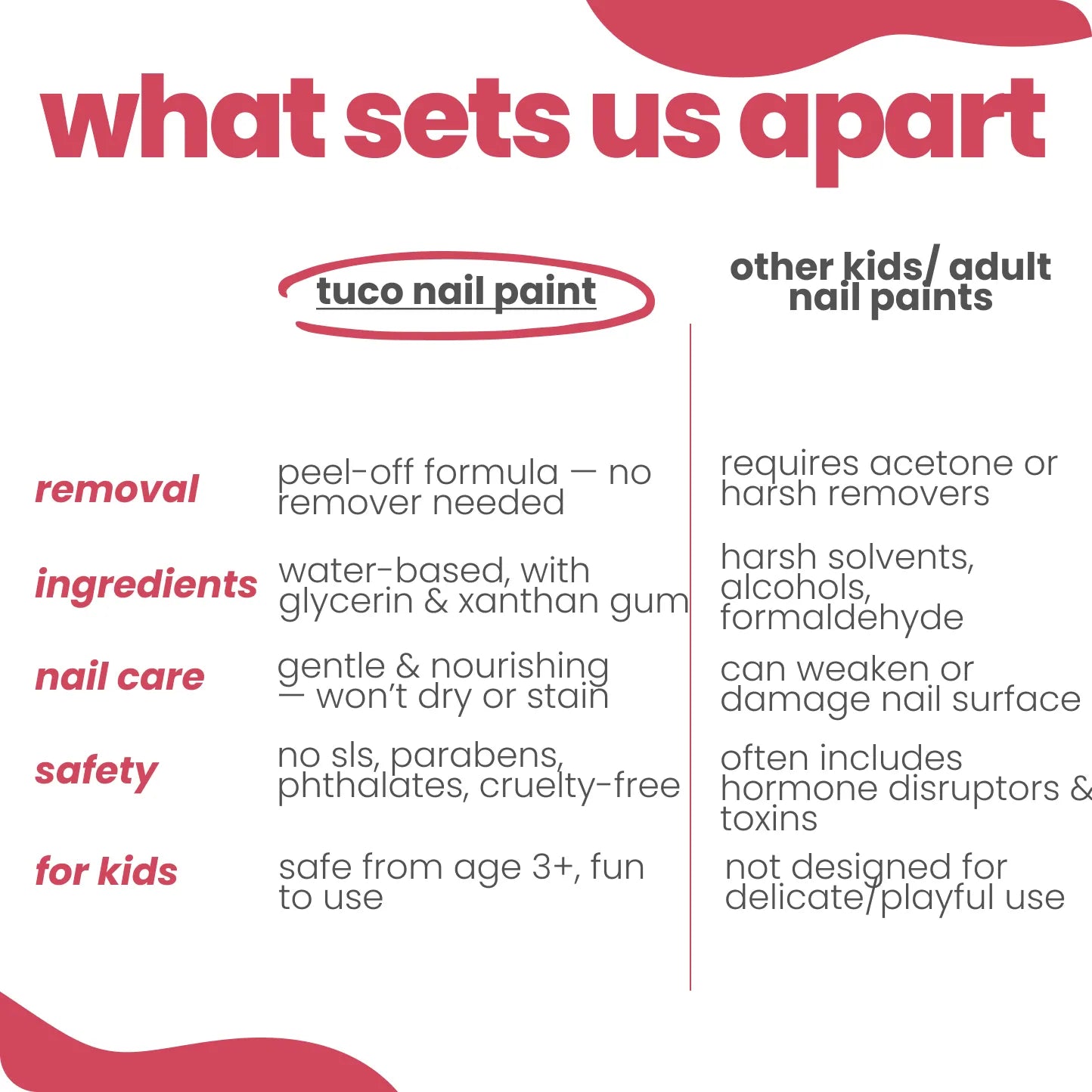 what sets us apart

| | tuco nail paint | other kids/ adult nail paints |
|---|---|---|
| removal | peel-off formula — no remover needed | requires acetone or harsh removers |
| ingredients | water-based, with glycerin & xanthan gum | harsh solvents, alcohols, formaldehyde |
| nail care | gentle & nourishing — won't dry or stain | can weaken or damage nail surface |
| safety | no sls, parabens, phthalates, cruelty-free | often includes hormone disruptors & toxins |
| for kids | safe from age 3+, fun to use | not designed for delicate/playful use |